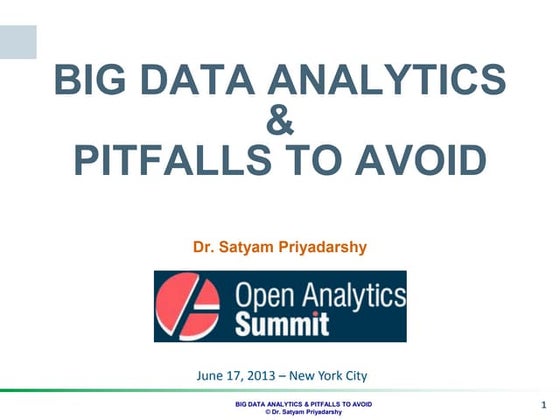 BIG DATA ANALYTICS
&
PITFALLS TO AVOID

Dr. Satyam Priyadarshy

Open Analytics Summit

June 17, 2013 – New York City

BIG DATA ANALYTICS & PITFALLS TO AVOID
© Dr. Satyam Priyadarshy

1